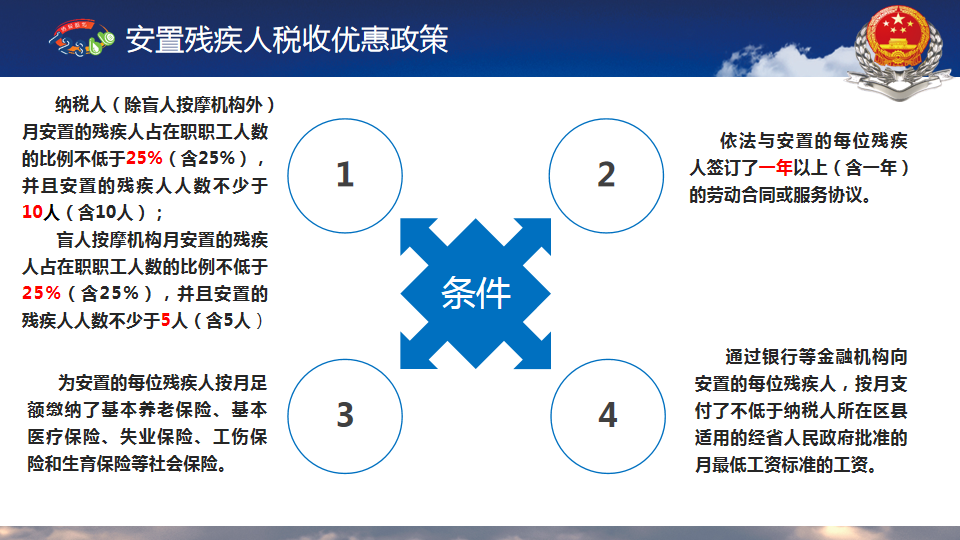 安置残疾人税收优惠政策

纳税人（除盲人按摩机构外）月安置的残疾人占在职职工人数的比例不低于25%（含25%），并且安置的残疾人人数不少于10人（含10人）；

盲人按摩机构月安置的残疾人占在职职工人数的比例不低于25%（含25%），并且安置的残疾人人数不少于5人（含5人）

1

2

依法与安置的每位残疾人签订了一年以上（含一年）的劳动合同或服务协议。

条件

为安置的每位残疾人按月足额缴纳了基本养老保险、基本医疗保险、失业保险、工伤保险和生育保险等社会保险。

3

4

通过银行等金融机构向安置的每位残疾人，按月支付了不低于纳税人所在区县适用的经省人民政府批准的月最低工资标准的工资。